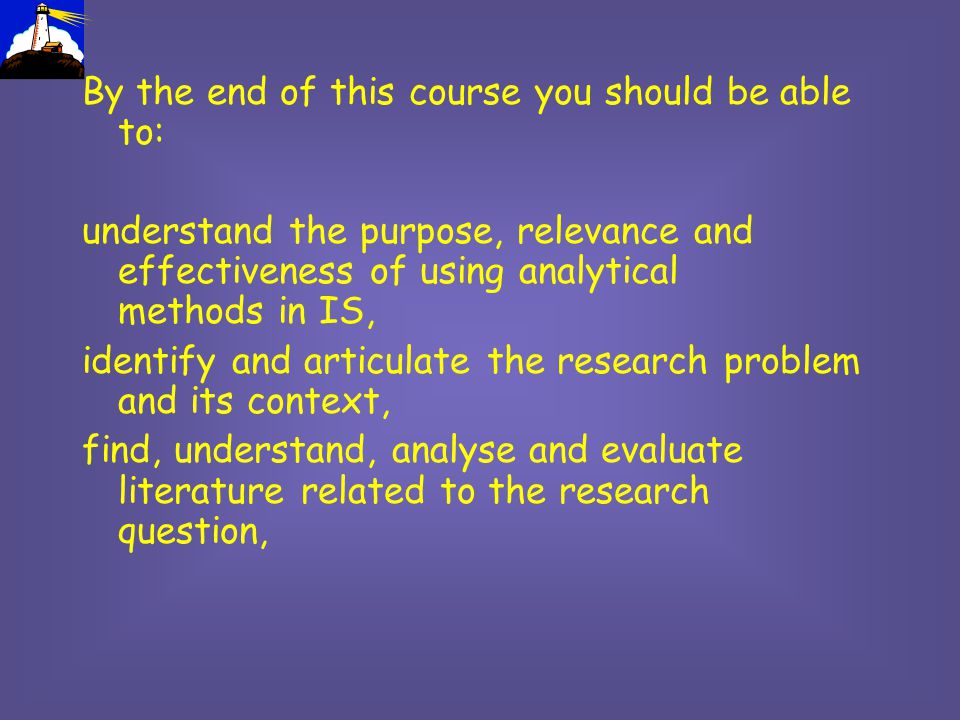 By the end of this course you should be able to:

understand the purpose, relevance and effectiveness of using analytical methods in IS,

identify and articulate the research problem and its context,

find, understand, analyse and evaluate literature related to the research question,